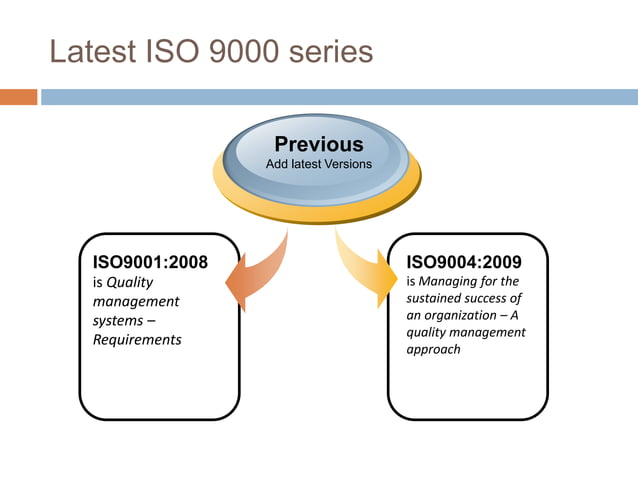 Latest ISO 9000 series

Previous
Add latest Versions

ISO9001:2008
is Quality management systems – Requirements

ISO9004:2009
is Managing for the sustained success of an organization – A quality management approach